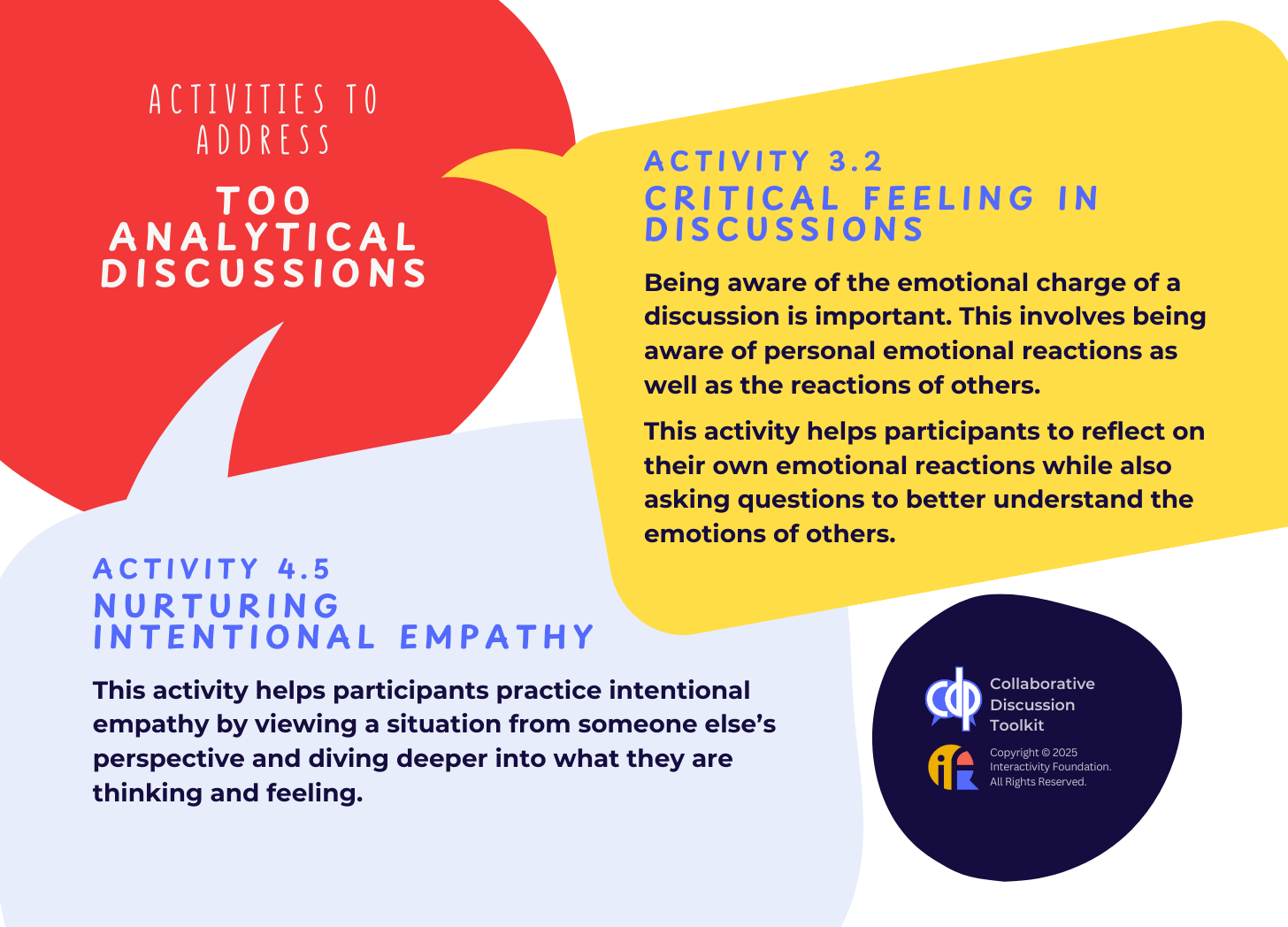 ACTIVITIES TO ADDRESS

TOO ANALYTICAL DISCUSSIONS

ACTIVITY 3.2
CRITICAL FEELING IN DISCUSSIONS

Being aware of the emotional charge of a discussion is important. This involves being aware of personal emotional reactions as well as the reactions of others.

This activity helps participants to reflect on their own emotional reactions while also asking questions to better understand the emotions of others.

ACTIVITY 4.5
NURTURING INTENTIONAL EMPATHY

This activity helps participants practice intentional empathy by viewing a situation from someone else's perspective and diving deeper into what they are thinking and feeling.

Collaborative Discussion Toolkit

Copyright © 2025 Interactivity Foundation. All Rights Reserved.